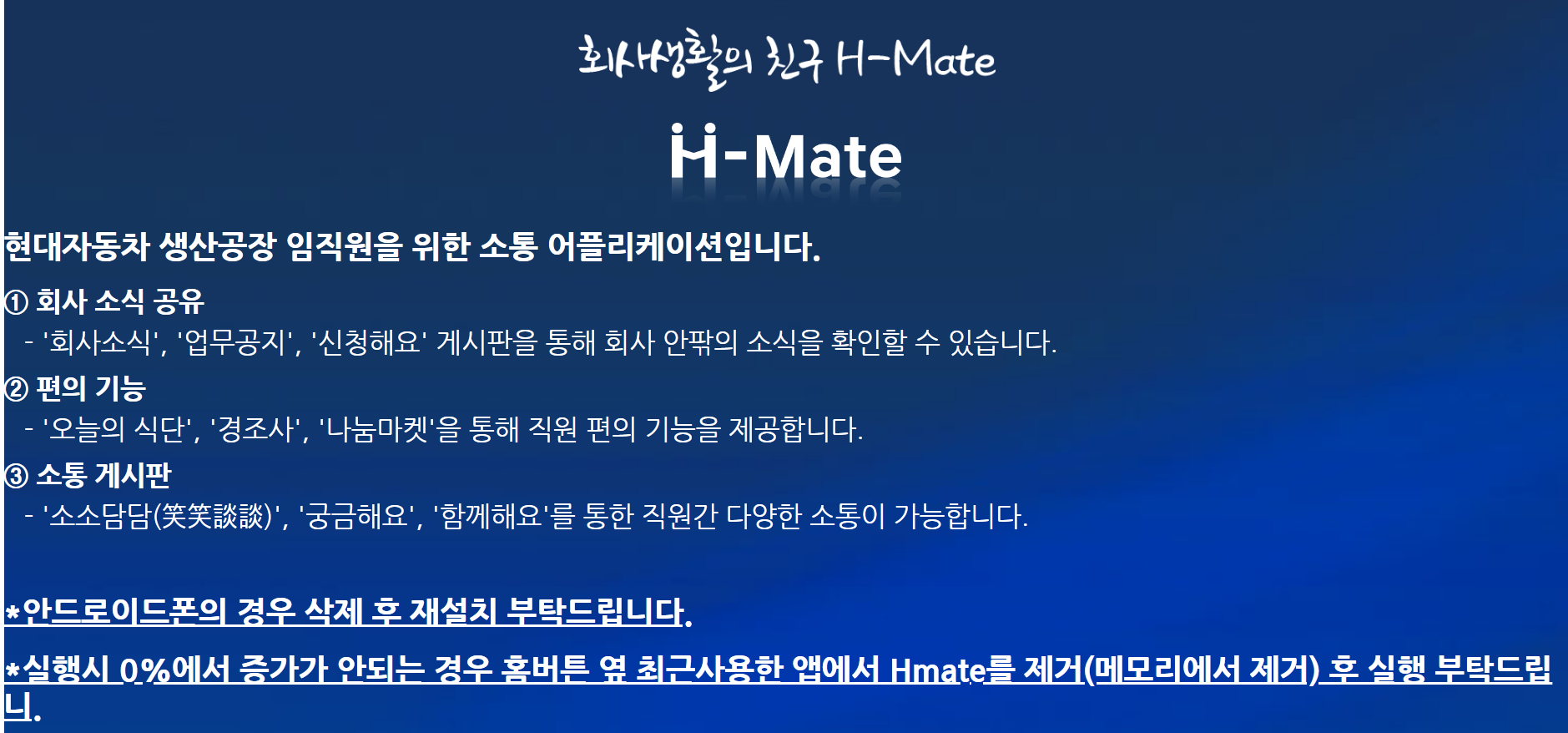 회사생활의 친구 H-Mate

H-Mate

현대자동차 생산공장 임직원을 위한 소통 어플리케이션입니다.

① 회사 소식 공유
- '회사소식', '업무공지', '신청해요' 게시판을 통해 회사 안팎의 소식을 확인할 수 있습니다.

② 편의 기능
- '오늘의 식단', '경조사', '나눔마켓'을 통해 직원 편의 기능을 제공합니다.

③ 소통 게시판
- '소소담담(笑笑談談)', '궁금해요', '함께해요'를 통한 직원간 다양한 소통이 가능합니다.

*안드로이드폰의 경우 삭제 후 재설치 부탁드립니다.

*실행시 0%에서 증가가 안되는 경우 홈버튼 옆 최근사용한 앱에서 Hmate를 제거(메모리에서 제거) 후 실행 부탁드립니다.